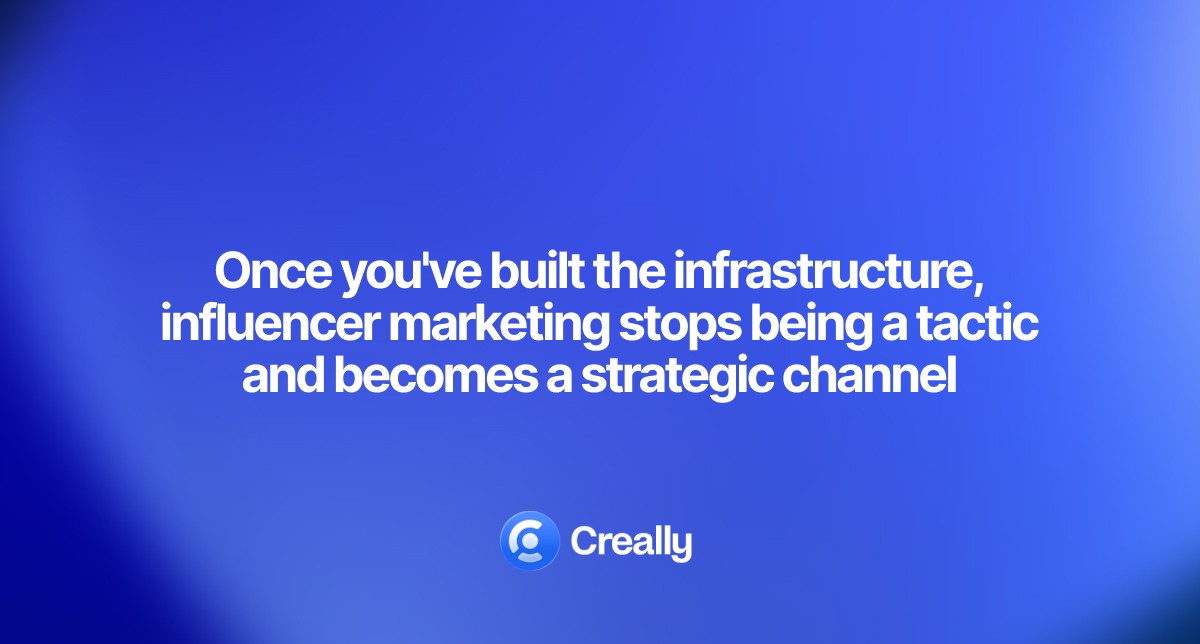 Once you've built the infrastructure, influencer marketing stops being a tactic and becomes a strategic channel

Creally